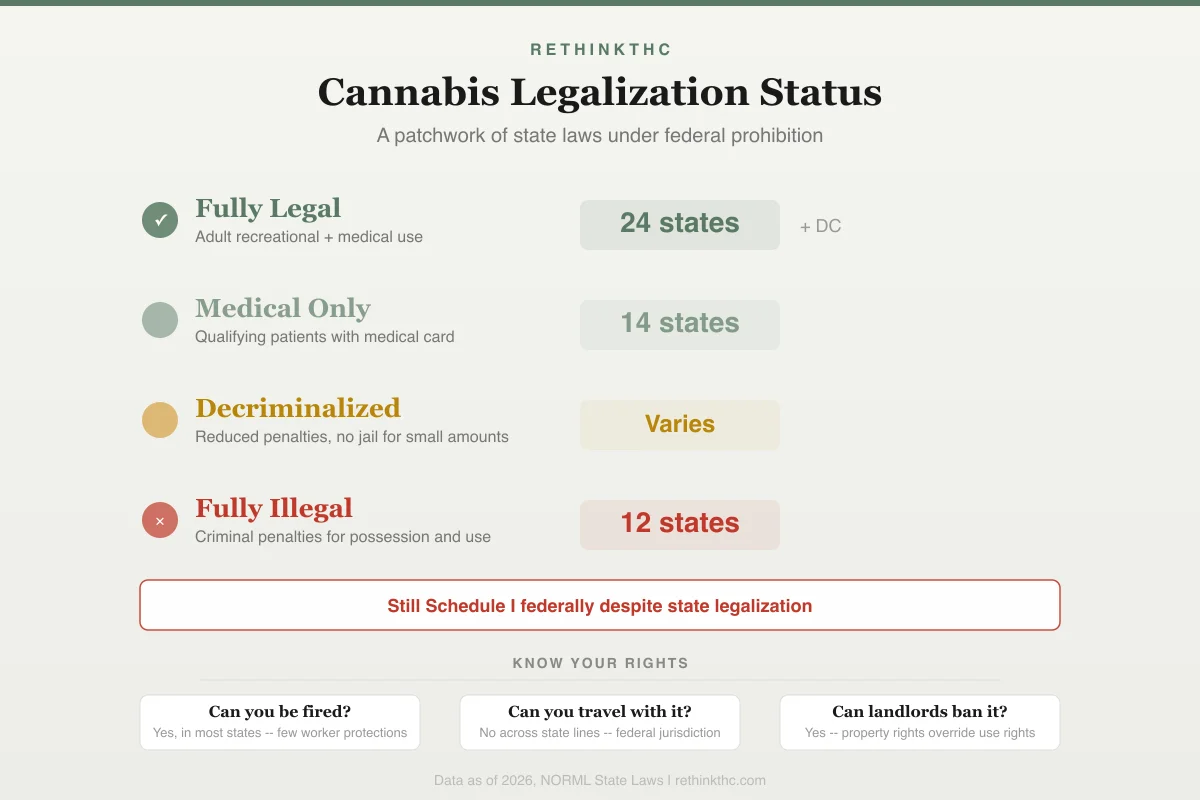 RETHINKTHC

Cannabis Legalization Status

A patchwork of state laws under federal prohibition

✓ Fully Legal
Adult recreational + medical use

24 states + DC

Medical Only
Qualifying patients with medical card

14 states

Decriminalized
Reduced penalties, no jail for small amounts

Varies

× Fully Illegal
Criminal penalties for possession and use

12 states

Still Schedule I federally despite state legalization

KNOW YOUR RIGHTS

Can you be fired?
Yes, in most states -- few worker protections

Can you travel with it?
No across state lines -- federal jurisdiction

Can landlords ban it?
Yes -- property rights override use rights

Data as of 2026, NORML State Laws | rethinkthc.com